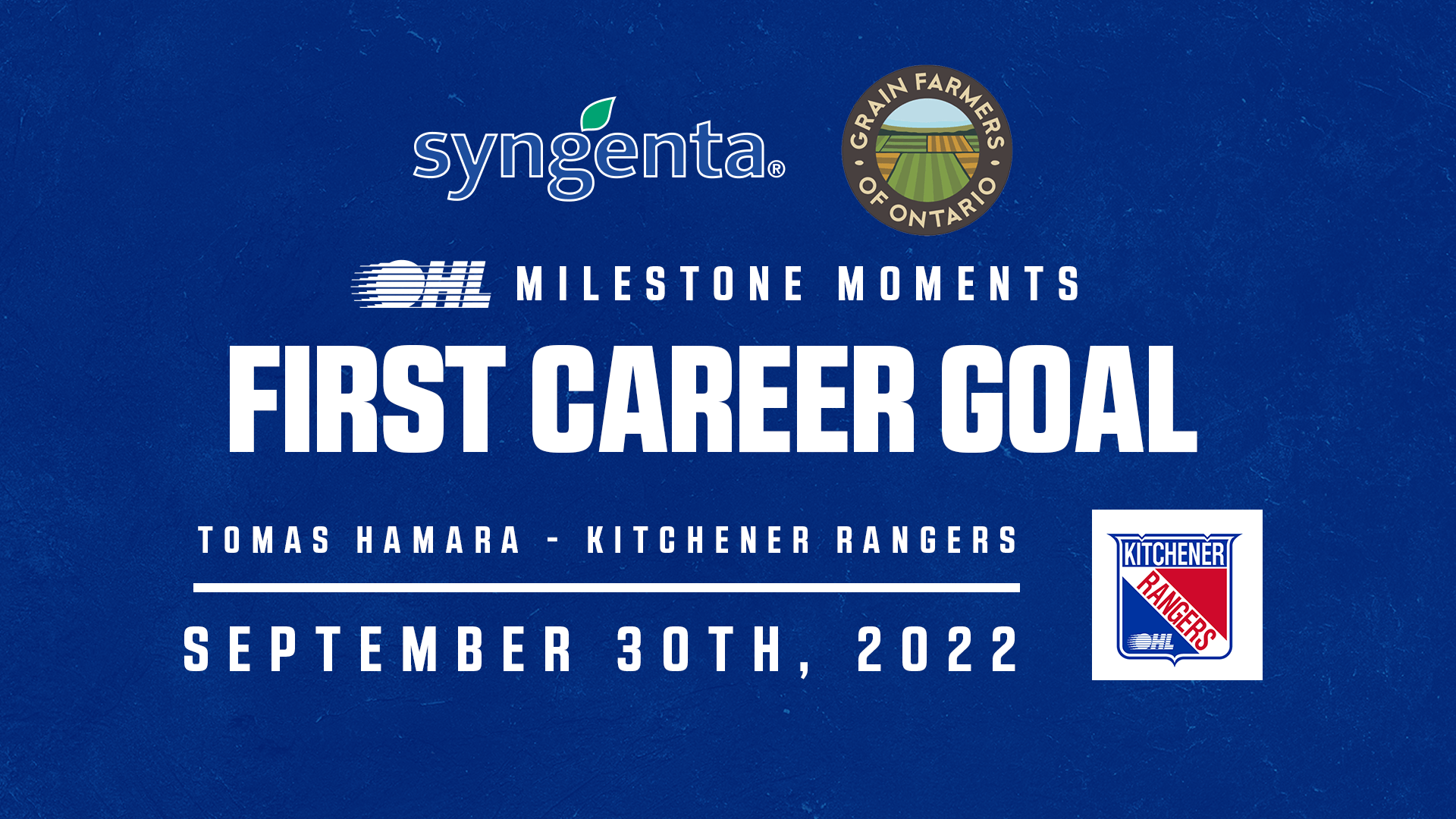 syngenta®

GRAIN FARMERS OF ONTARIO

OHL MILESTONE MOMENTS

FIRST CAREER GOAL

TOMAS HAMARA - KITCHENER RANGERS

SEPTEMBER 30TH, 2022

KITCHENER RANGERS OHL